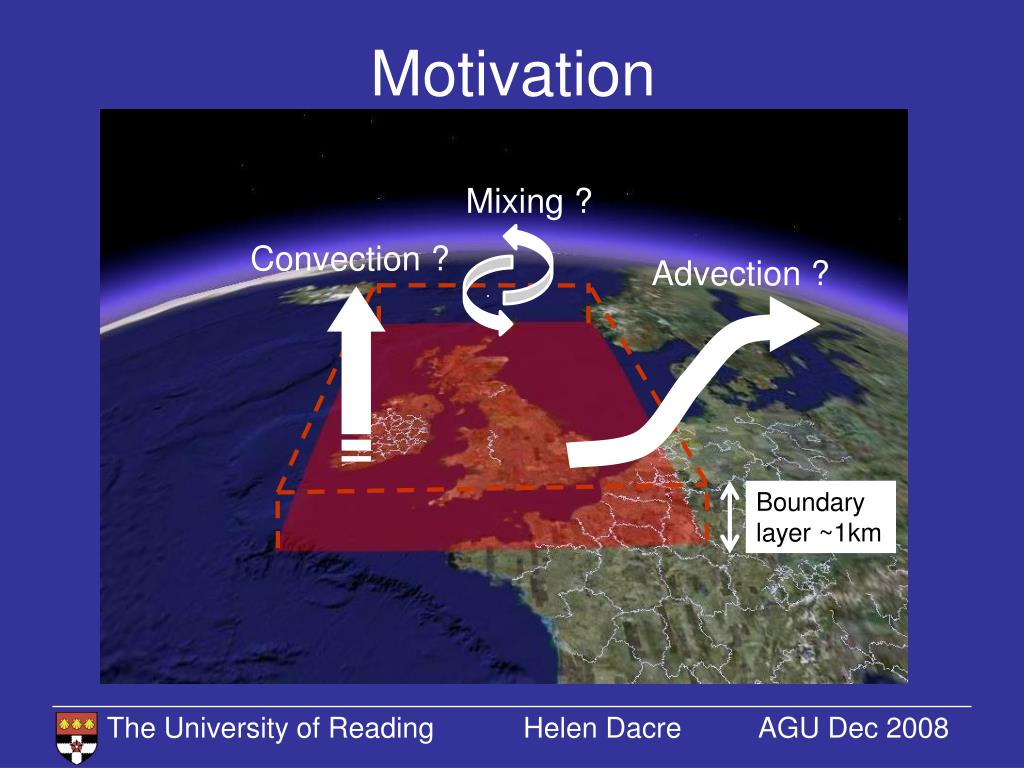 Motivation

Mixing ?

Convection ?

Advection ?

Boundary layer ~1km

The University of Reading Helen Dacre AGU Dec 2008